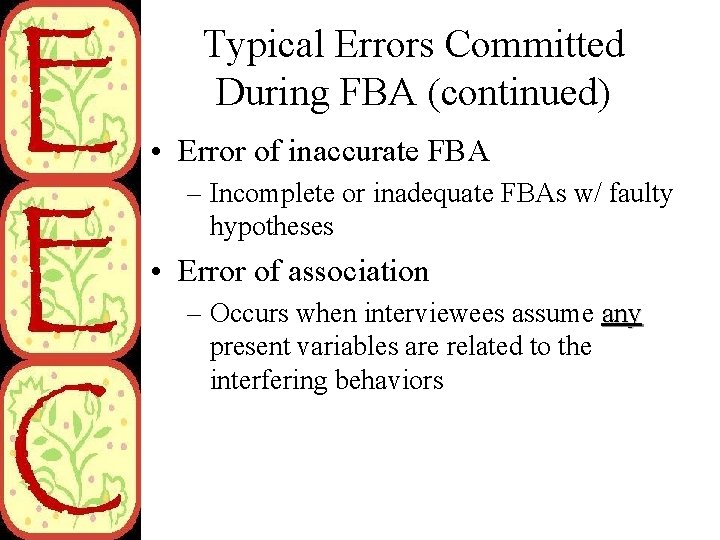 E
E
C

Typical Errors Committed During FBA (continued)

• Error of inaccurate FBA
– Incomplete or inadequate FBAs w/ faulty hypotheses

• Error of association
– Occurs when interviewees assume any present variables are related to the interfering behaviors